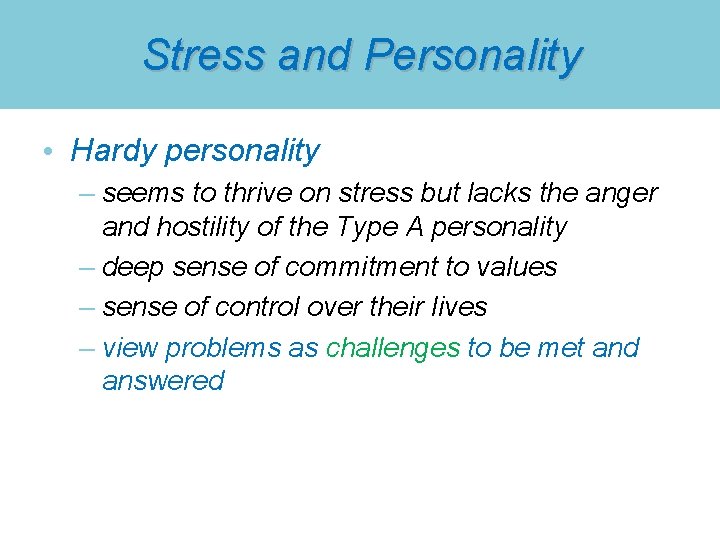 Stress and Personality

• Hardy personality

– seems to thrive on stress but lacks the anger and hostility of the Type A personality

– deep sense of commitment to values

– sense of control over their lives

– view problems as challenges to be met and answered